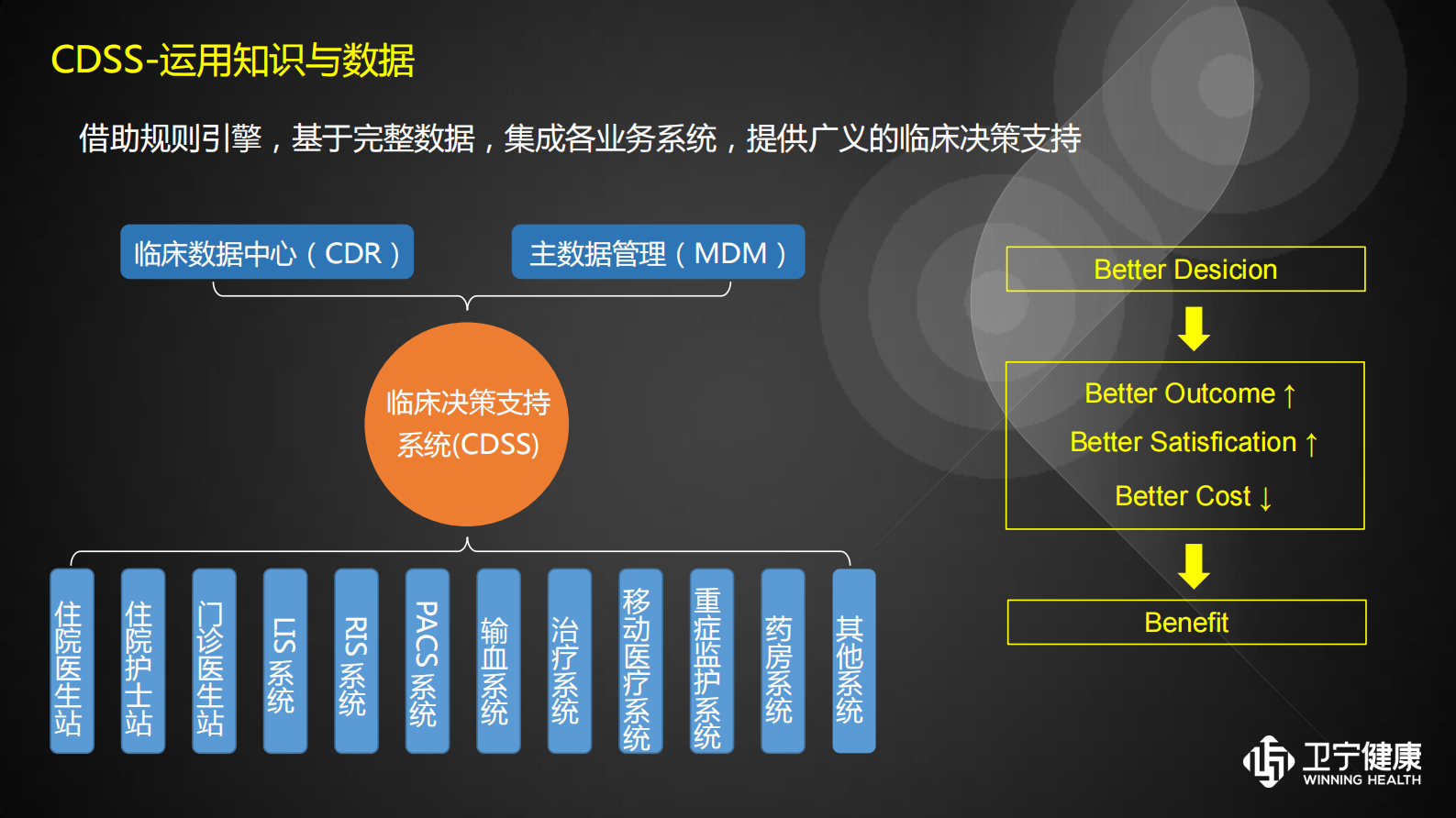 CDSS-运用知识与数据

借助规则引擎，基于完整数据，集成各业务系统，提供广义的临床决策支持

临床数据中心（CDR）

主数据管理（MDM）

临床决策支持系统(CDSS)

住院医生站

住院护士站

门诊医生站

LIS系统

RIS系统

PACS系统

输血系统

治疗系统

移动医疗系统

重症监护系统

药房系统

其他系统

Better Desicion

Better Outcome ↑

Better Satisfication ↑

Better Cost ↓

Benefit

卫宁健康
WINNING HEALTH